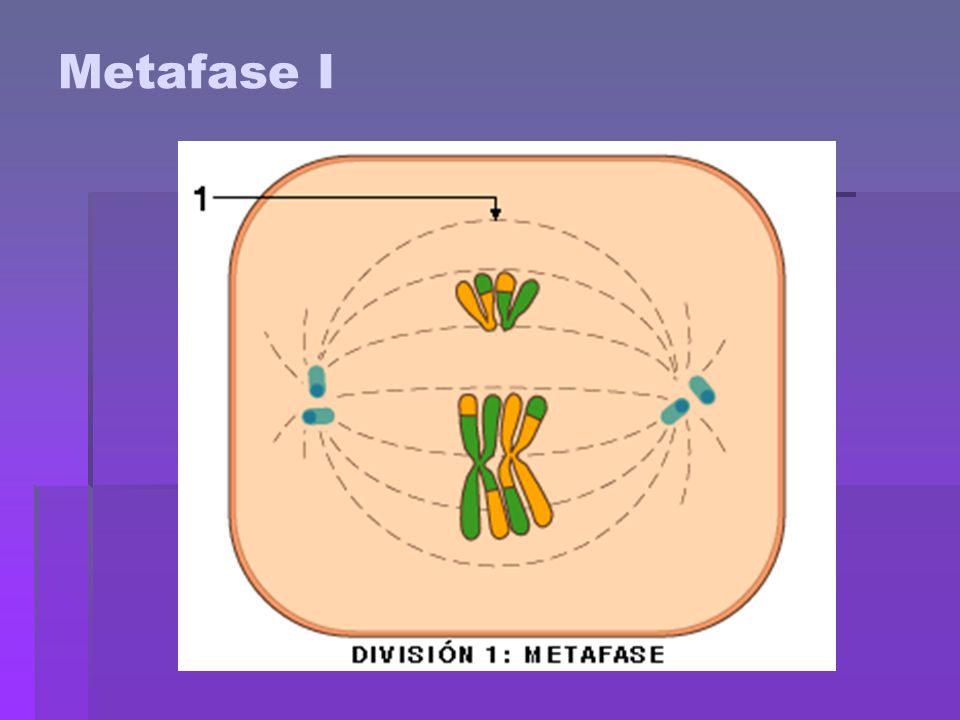 Metafase I

1

DIVISIÓN 1: METAFASE